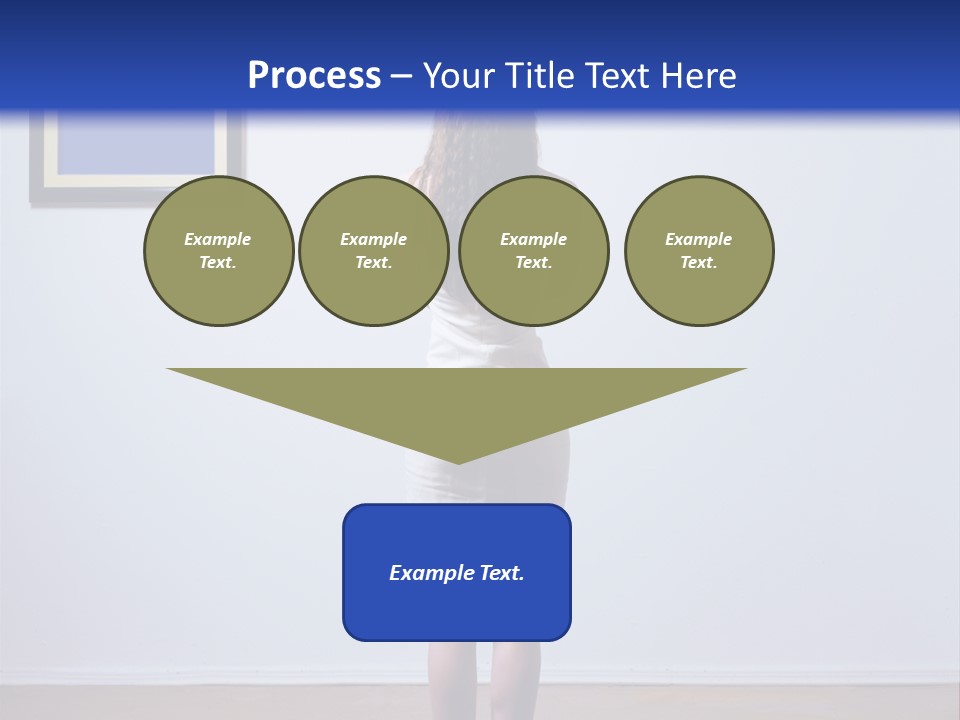 Process – Your Title Text Here

Example Text.

Example Text.

Example Text.

Example Text.

Example Text.